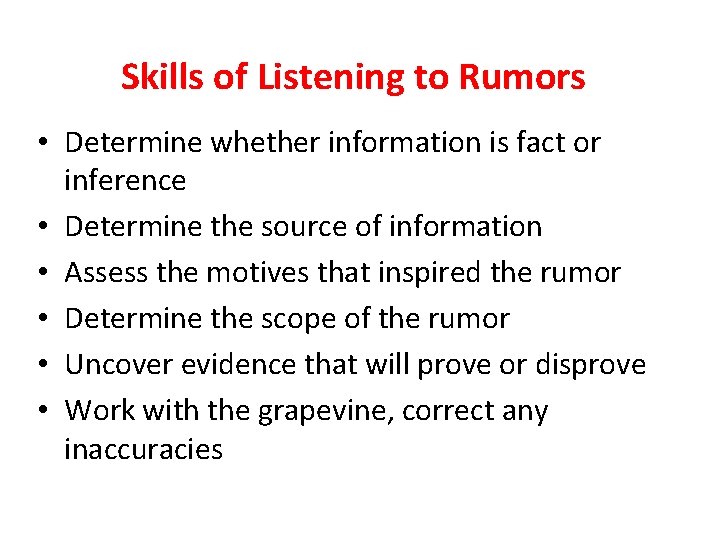 Skills of Listening to Rumors

• Determine whether information is fact or inference
• Determine the source of information
• Assess the motives that inspired the rumor
• Determine the scope of the rumor
• Uncover evidence that will prove or disprove
• Work with the grapevine, correct any inaccuracies